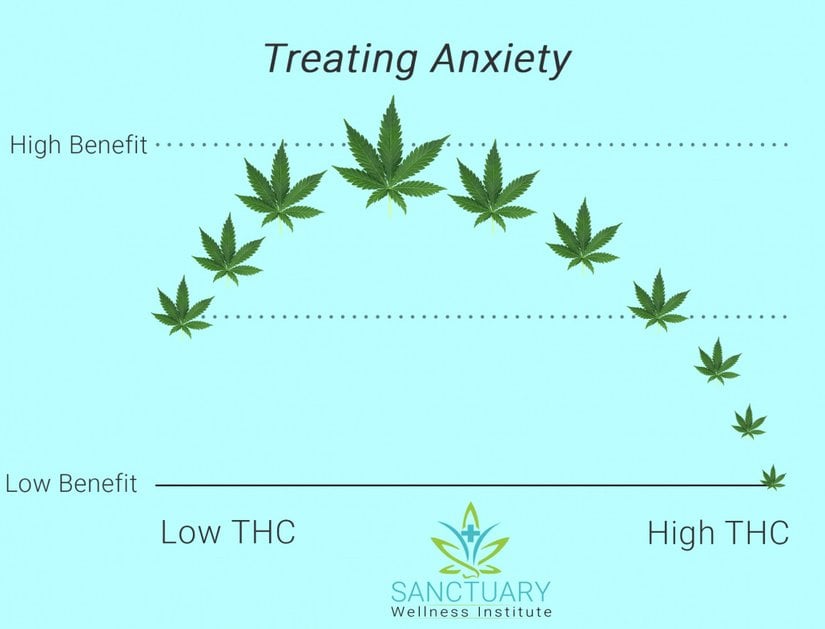 Treating Anxiety

High Benefit

Low Benefit

Low THC

High THC

SANCTUARY
Wellness Institute